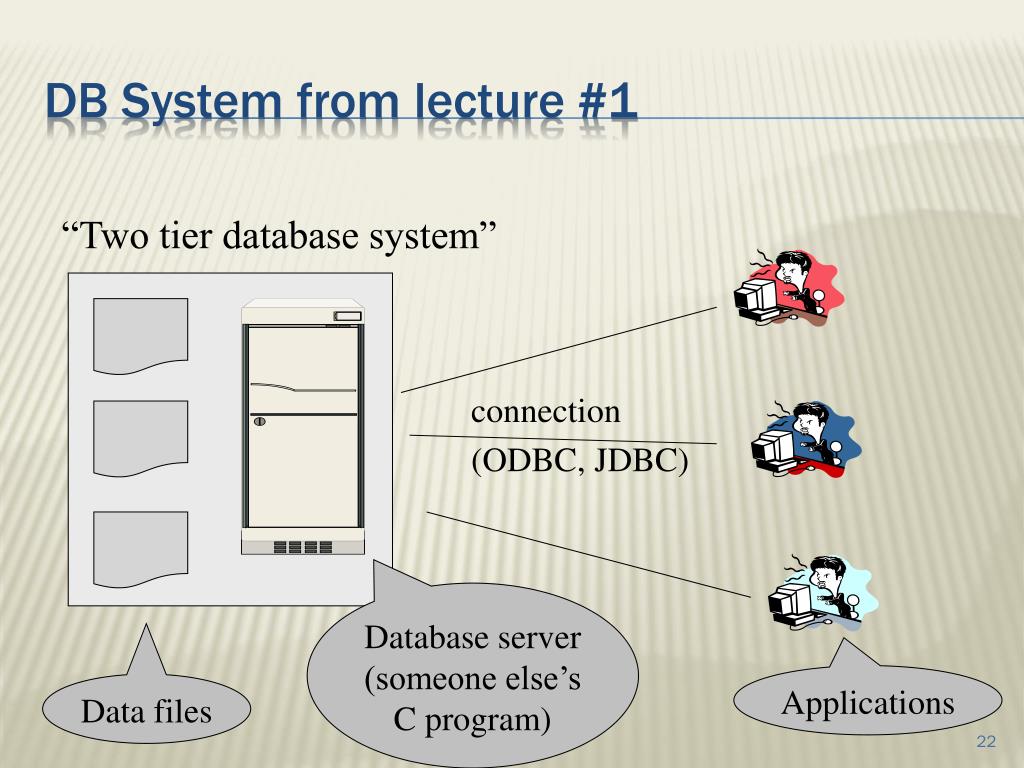 DB System from lecture #1

“Two tier database system”

connection
(ODBC, JDBC)

Data files

Database server (someone else’s C program)

Applications

22